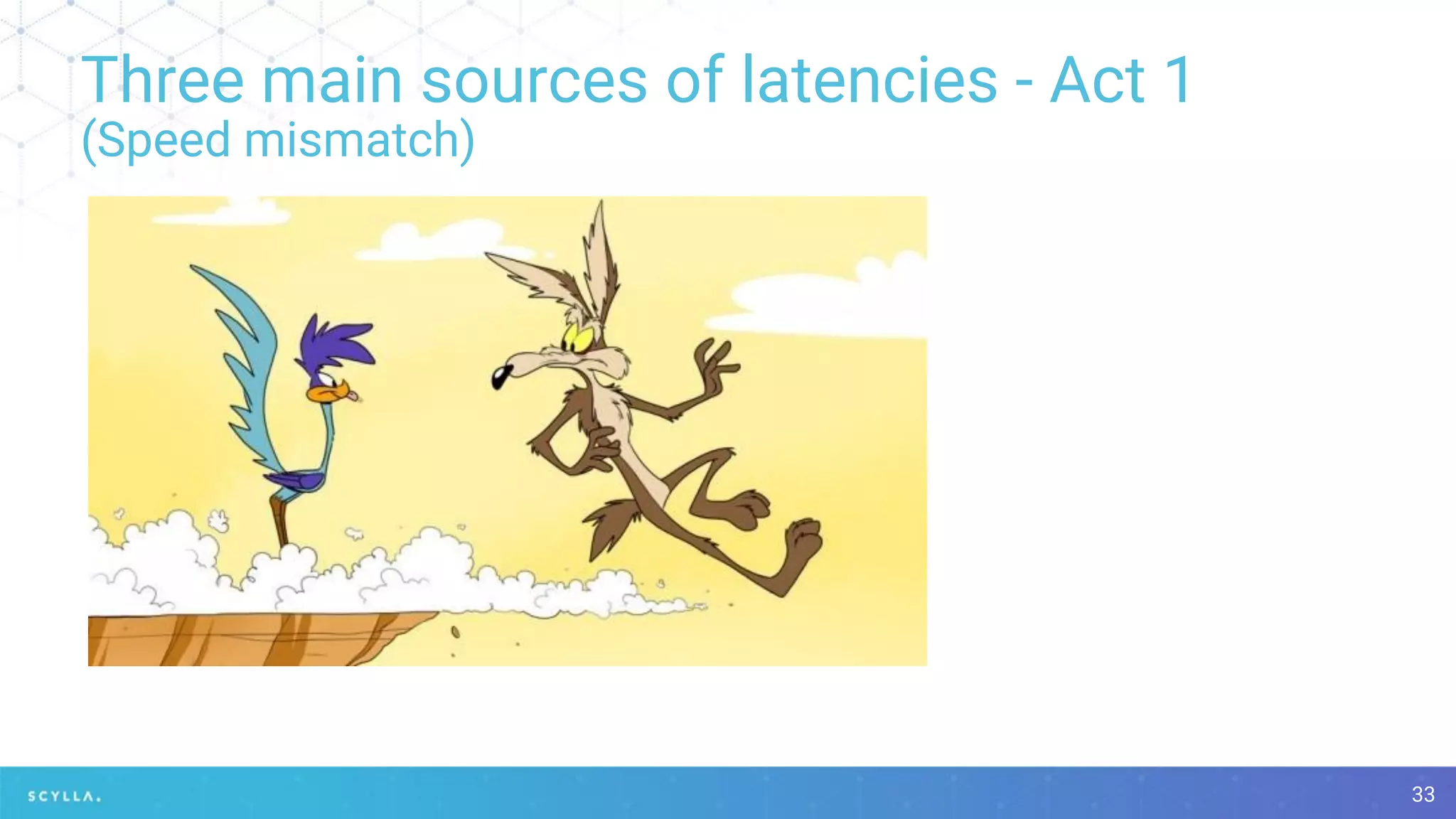 Three main sources of latencies - Act 1
(Speed mismatch)

SCYLLA.

33